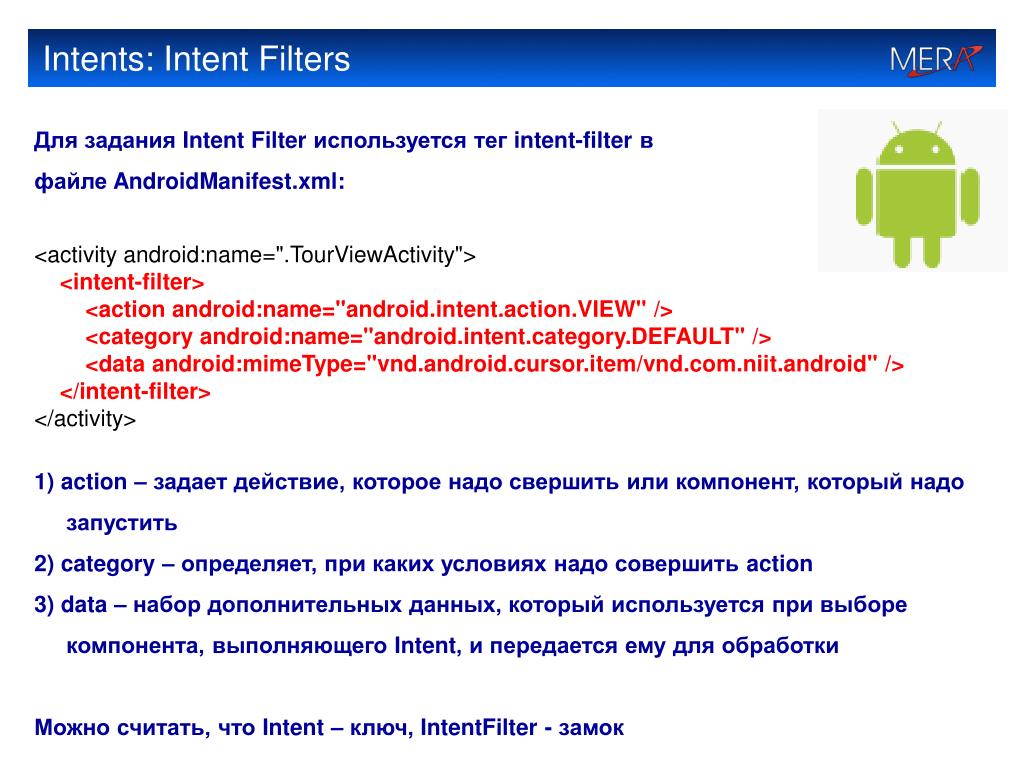 Intents: Intent Filters

MERA

Для задания Intent Filter используется тег intent-filter в файле AndroidManifest.xml:

<activity android:name=".TourViewActivity">
<intent-filter>
<action android:name="android.intent.action.VIEW" />
<category android:name="android.intent.category.DEFAULT" />
<data android:mimeType="vnd.android.cursor.item/vnd.com.niit.android" />
</intent-filter>
</activity>

1) action – задает действие, которое надо свершить или компонент, который надо запустить

2) category – определяет, при каких условиях надо совершить action

3) data – набор дополнительных данных, который используется при выборе компонента, выполняющего Intent, и передается ему для обработки

Можно считать, что Intent – ключ, IntentFilter - замок